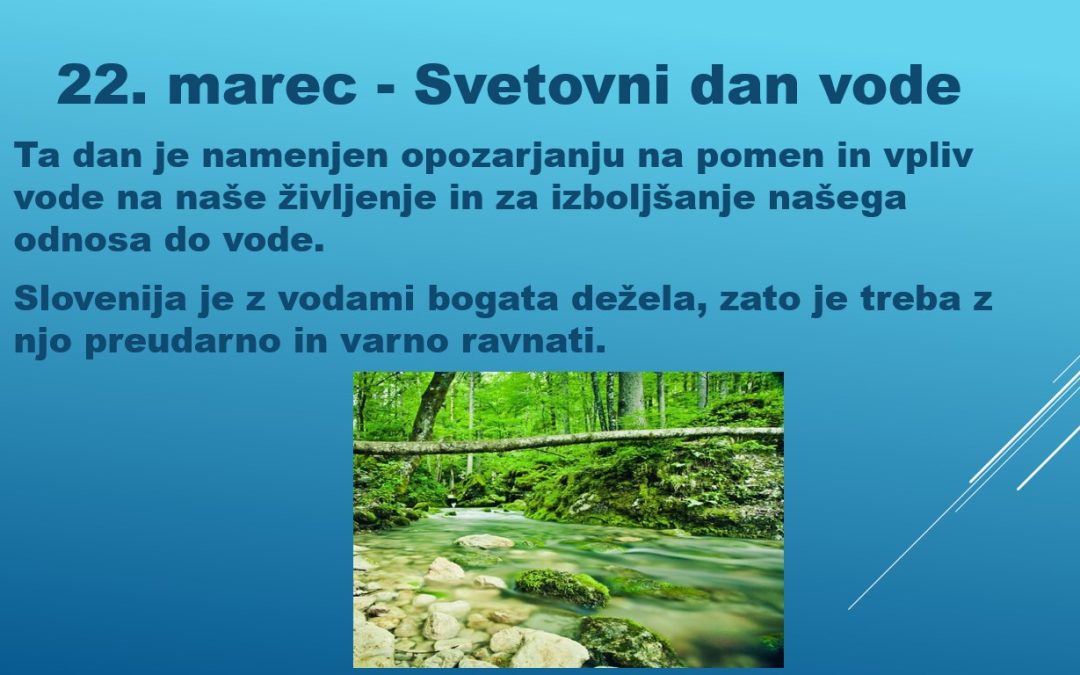 22. marec - Svetovni dan vode

Ta dan je namenjen opozarjanju na pomen in vpliv vode na naše življenje in za izboljšanje našega odnosa do vode.

Slovenija je z vodami bogata dežela, zato je treba z njo preudarno in varno ravnati.